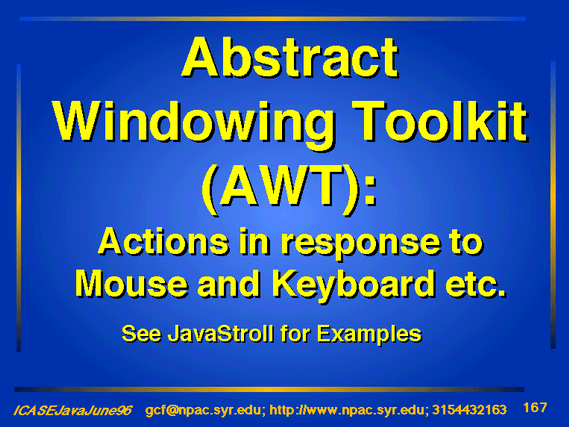 Abstract Windowing Toolkit (AWT):

Actions in response to Mouse and Keyboard etc.

See JavaStroll for Examples

ICASEJavaJune96 gcf@npac.syr.edu; http://www.npac.syr.edu; 3154432163 167